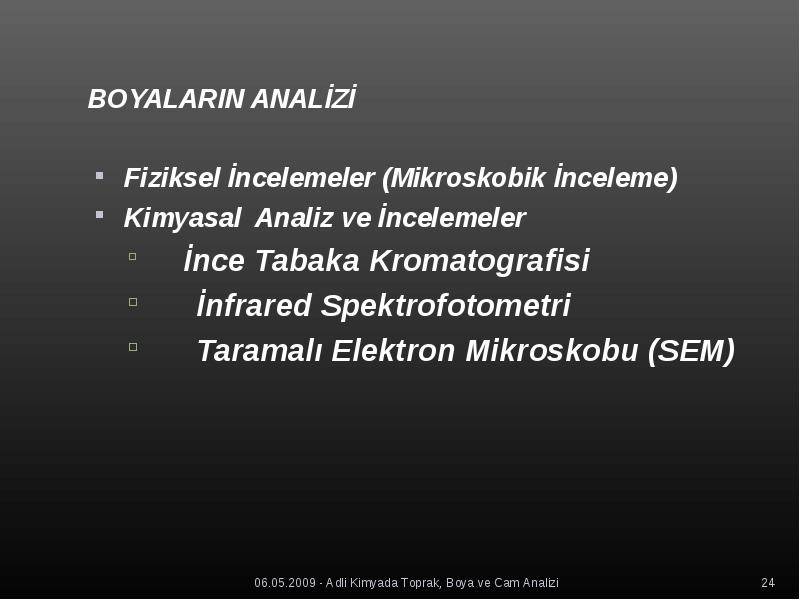 BOYALARIN ANALİZİ

- Fiziksel İncelemeler (Mikroskobik İnceleme)
- Kimyasal Analiz ve İncelemeler
  - İnce Tabaka Kromatografisi
  - İnfrared Spektrofotometri
  - Taramalı Elektron Mikroskobu (SEM)

06.05.2009 - Adli Kimyada Toprak, Boya ve Cam Analizi

24